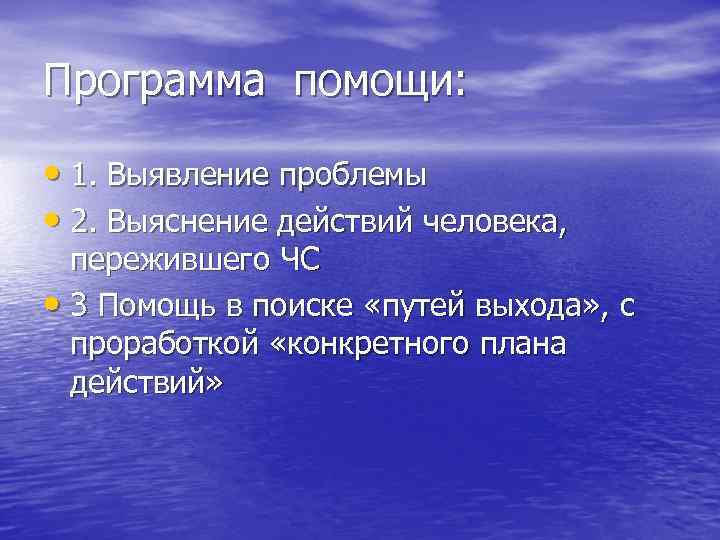 Программа помощи:

• 1. Выявление проблемы
• 2. Выяснение действий человека, пережившего ЧС
• 3 Помощь в поиске «путей выхода», с проработкой «конкретного плана действий»